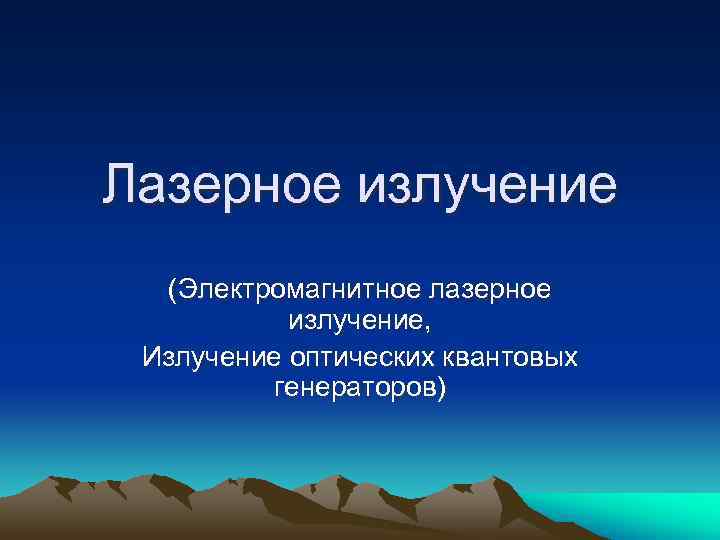 Лазерное излучение

(Электромагнитное лазерное излучение,
Излучение оптических квантовых генераторов)